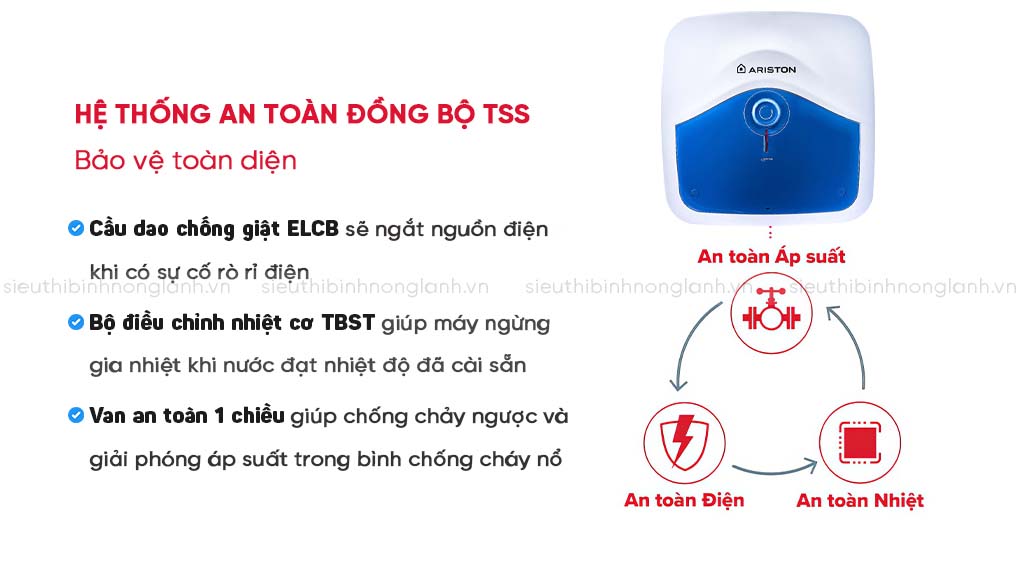 HỆ THỐNG AN TOÀN ĐỒNG BỘ TSS
Bảo vệ toàn diện

Cầu dao chống giật ELCB sẽ ngắt nguồn điện khi có sự cố rò rỉ điện

Bộ điều chỉnh nhiệt cơ TBST giúp máy ngừng gia nhiệt khi nước đạt nhiệt độ đã cài sẵn

Van an toàn 1 chiều giúp chống chảy ngược và giải phóng áp suất trong bình chống cháy nổ

ARISTON

An toàn Áp suất

An toàn Điện

An toàn Nhiệt

sieuthibinhnonglanh.vn sieuthibinhnonglanh.vn sieuthibinhnonglanh.vn sieuthibinhnonglanh.vn